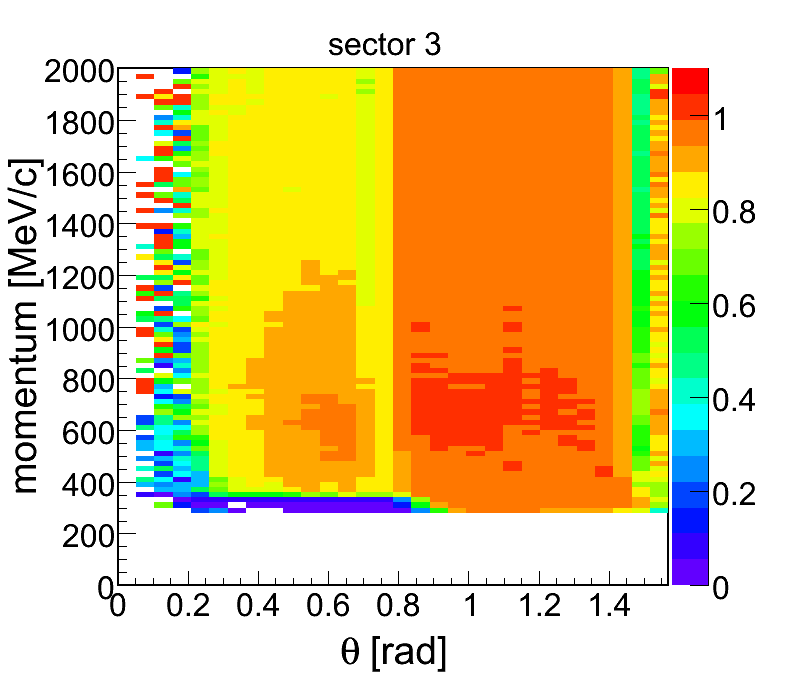 sector 3

momentum [MeV/c]

2000
1800
1600
1400
1200
1000
800
600
400
200
0

0
0.2
0.4
0.6
0.8
1
1.2
1.4

θ [rad]

1
0.8
0.6
0.4
0.2
0